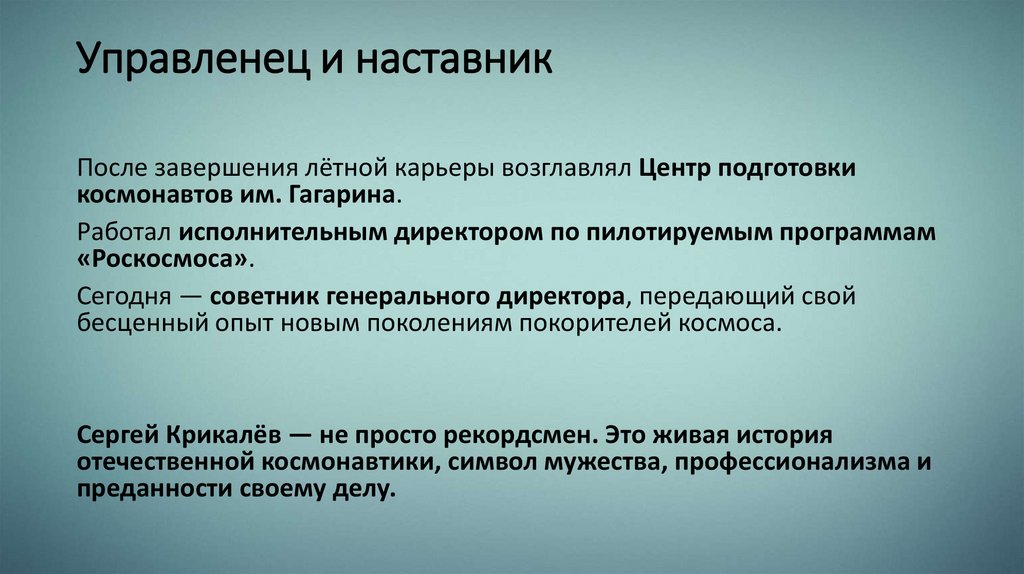 Управленец и наставник

После завершения лётной карьеры возглавлял Центр подготовки космонавтов им. Гагарина.

Работал исполнительным директором по пилотируемым программам «Роскосмоса».

Сегодня — советник генерального директора, передающий свой бесценный опыт новым поколениям покорителей космоса.

Сергей Крикалёв — не просто рекордсмен. Это живая история отечественной космонавтики, символ мужества, профессионализма и преданности своему делу.